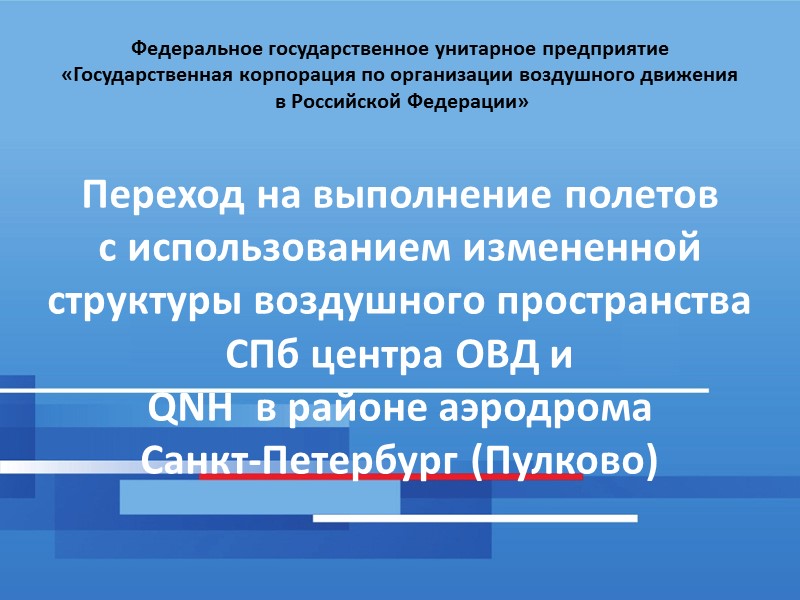 Федеральное государственное унитарное предприятие «Государственная корпорация по организации воздушного движения в Российской Федерации»

Переход на выполнение полетов с использованием измененной структуры воздушного пространства СПб центра ОВД и QNH в районе аэродрома Санкт-Петербург (Пулково)